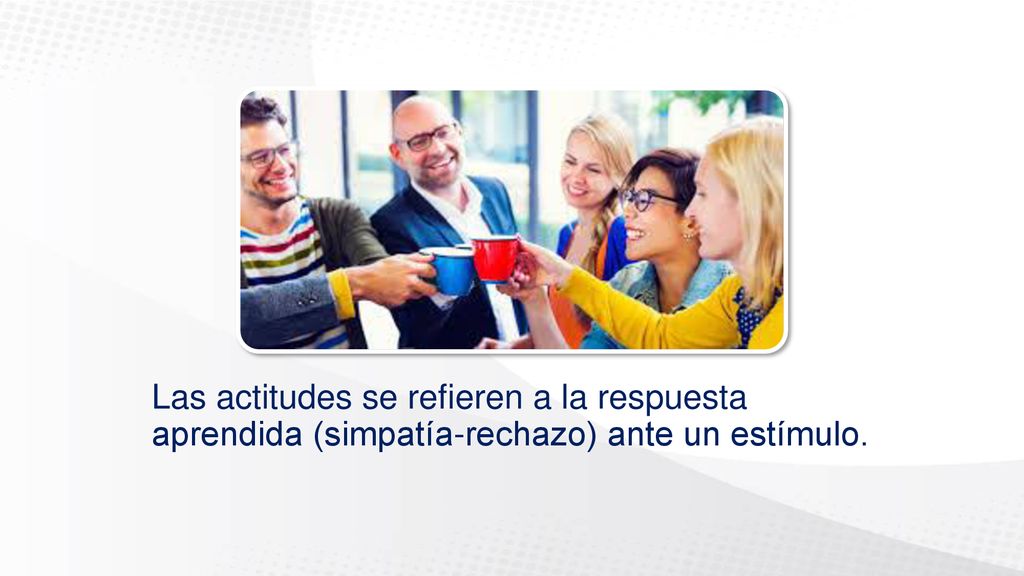 Las actitudes se refieren a la respuesta aprendida (simpatía-rechazo) ante un estímulo.